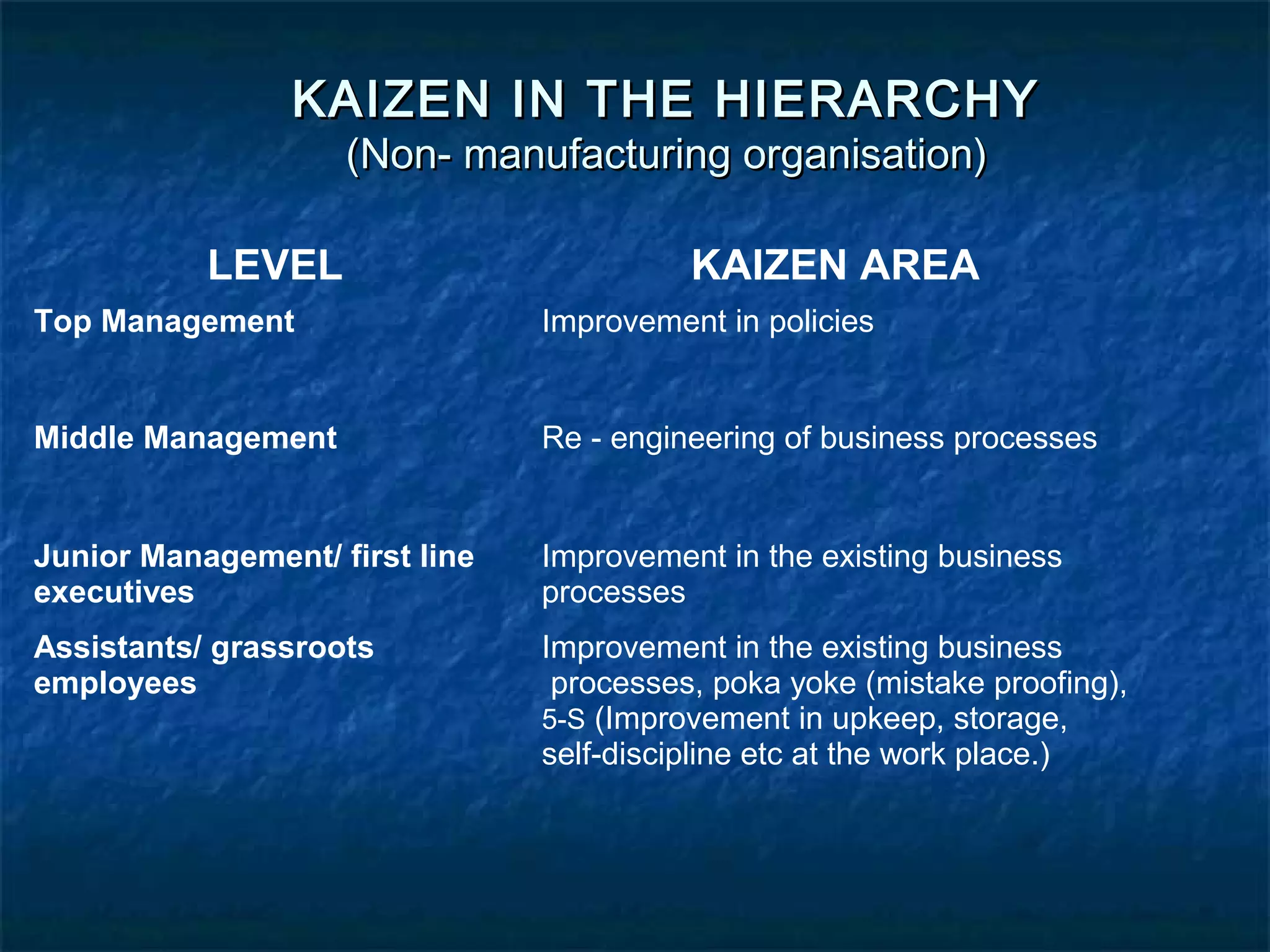 KAIZEN IN THE HIERARCHY
(Non- manufacturing organisation)

| LEVEL | KAIZEN AREA |
|---|---|
| Top Management | Improvement in policies |
| Middle Management | Re - engineering of business processes |
| Junior Management/ first line executives | Improvement in the existing business processes |
| Assistants/ grassroots employees | Improvement in the existing business processes, poka yoke (mistake proofing), 5-S (Improvement in upkeep, storage, self-discipline etc at the work place.) |